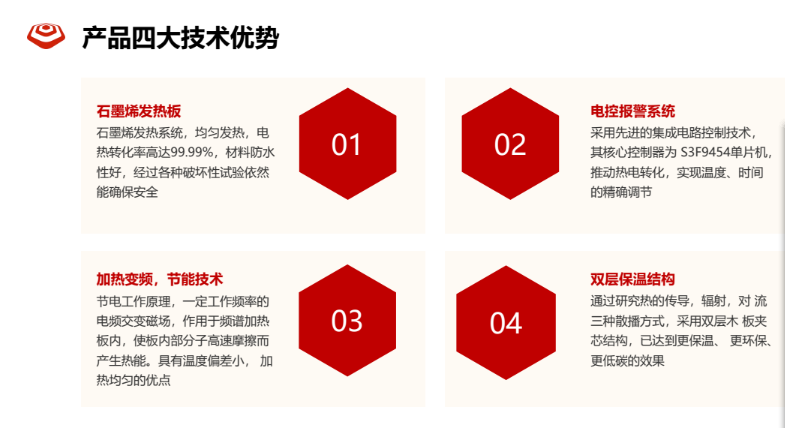 产品四大技术优势

石墨烯发热板
石墨烯发热系统，均匀发热，电热转化率高达99.99%，材料防水性好，经过各种破坏性试验依然能确保安全

01

02

电控报警系统
采用先进的集成电路控制技术，其核心控制器为 S3F9454单片机，推动热电转化，实现温度、时间的精确调节

加热变频，节能技术
节电工作原理，一定工作频率的电频交变磁场，作用于频谱加热板内，使板内部分子高速摩擦而产生热能。具有温度偏差小， 加热均匀的优点

03

04

双层保温结构
通过研究热的传导，辐射，对 流三种散播方式，采用双层木 板夹芯结构，已达到更保温、 更环保、更低碳的效果